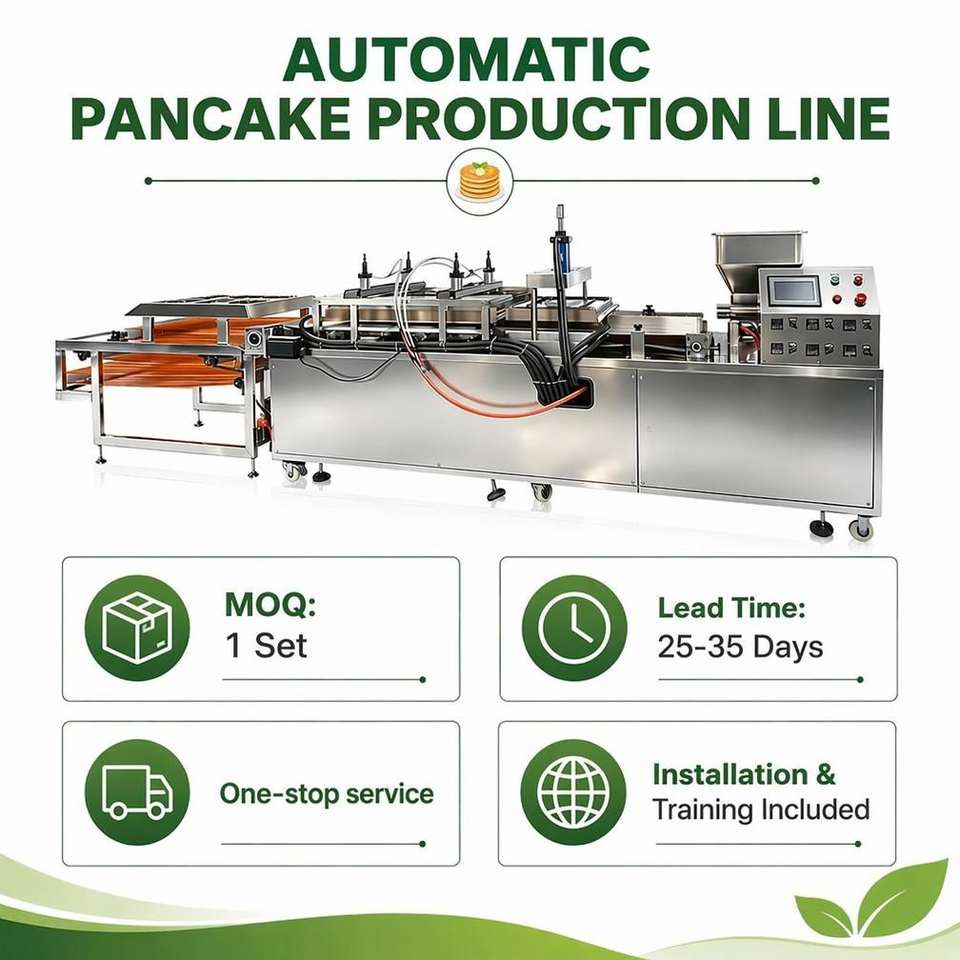 AUTOMATIC
PANCAKE PRODUCTION LINE

MOQ:
1 Set

Lead Time:
25-35 Days

One-stop service

Installation &
Training Included